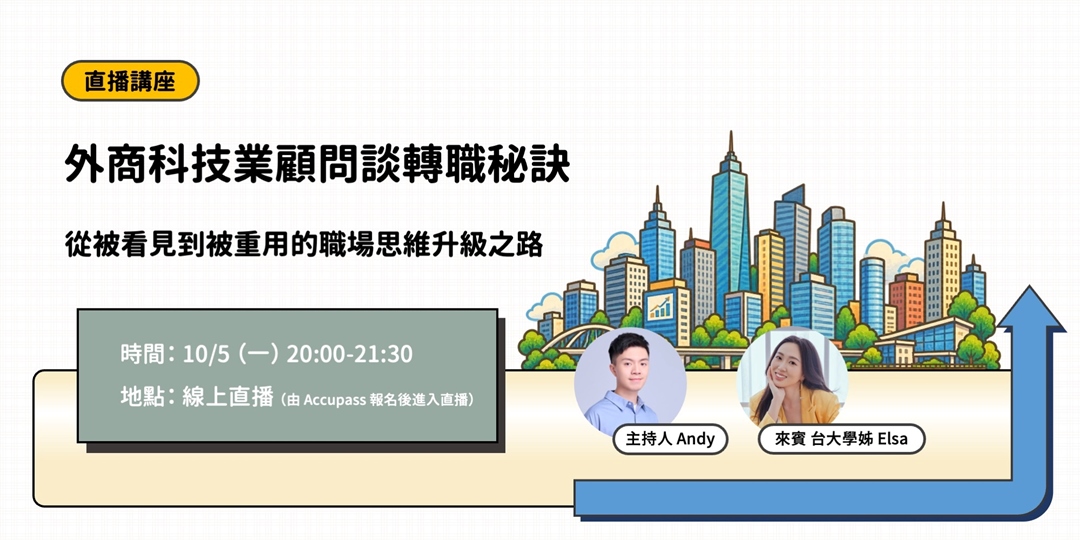 直播講座

外商科技業顧問談轉職秘訣

從被看見到被重用的職場思維升級之路

時間：10/5（一）20:00-21:30

地點：線上直播（由 Accupass 報名後進入直播）

主持人 Andy

來賓 台大學姊 Elsa